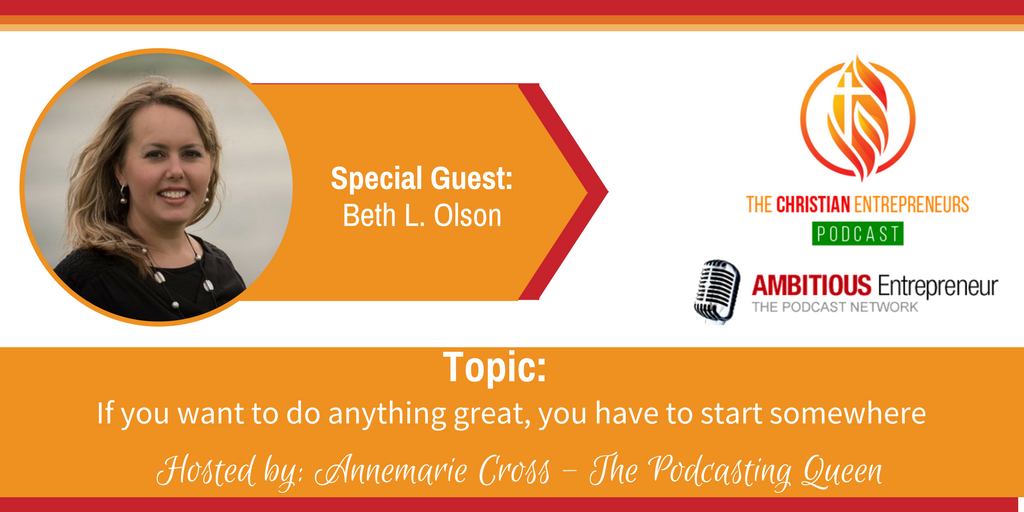 Special Guest:
Beth L. Olson

THE CHRISTIAN ENTREPRENEURS
PODCAST

AMBITIOUS Entrepreneur
THE PODCAST NETWORK

Topic:
If you want to do anything great, you have to start somewhere

Hosted by: Annemarie Cross – The Podcasting Queen